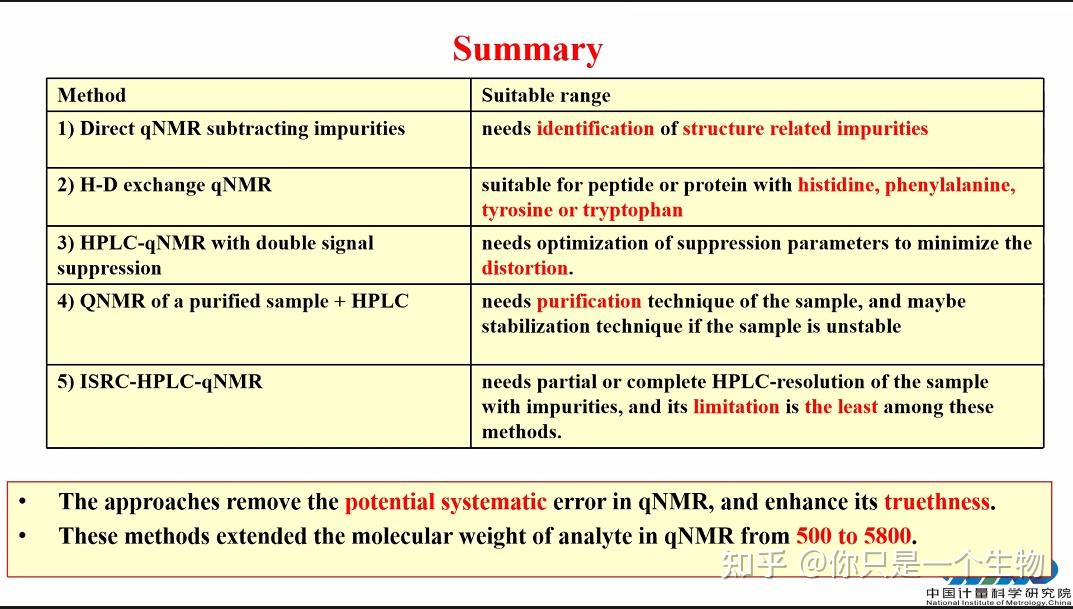 Summary

| Method | Suitable range |
|---|---|
| 1) Direct qNMR subtracting impurities | needs identification of structure related impurities |
| 2) H-D exchange qNMR | suitable for peptide or protein with histidine, phenylalanine, tyrosine or tryptophan |
| 3) HPLC-qNMR with double signal suppression | needs optimization of suppression parameters to minimize the distortion. |
| 4) QNMR of a purified sample + HPLC | needs purification technique of the sample, and maybe stabilization technique if the sample is unstable |
| 5) ISRC-HPLC-qNMR | needs partial or complete HPLC-resolution of the sample with impurities, and its limitation is the least among these methods. |

• The approaches remove the potential systematic error in qNMR, and enhance its truethness.
• These methods extended the molecular weight of analyte in qNMR from 500 to 5800.

知乎 @你只是一个生物

中国计量科学研究院
National Institute of Metrology,China